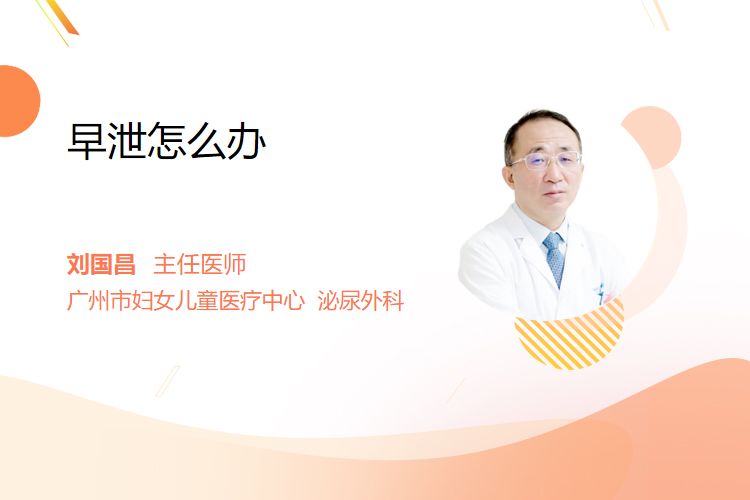 早泄怎么办

刘国昌 主任医师
广州市妇女儿童医疗中心 泌尿外科